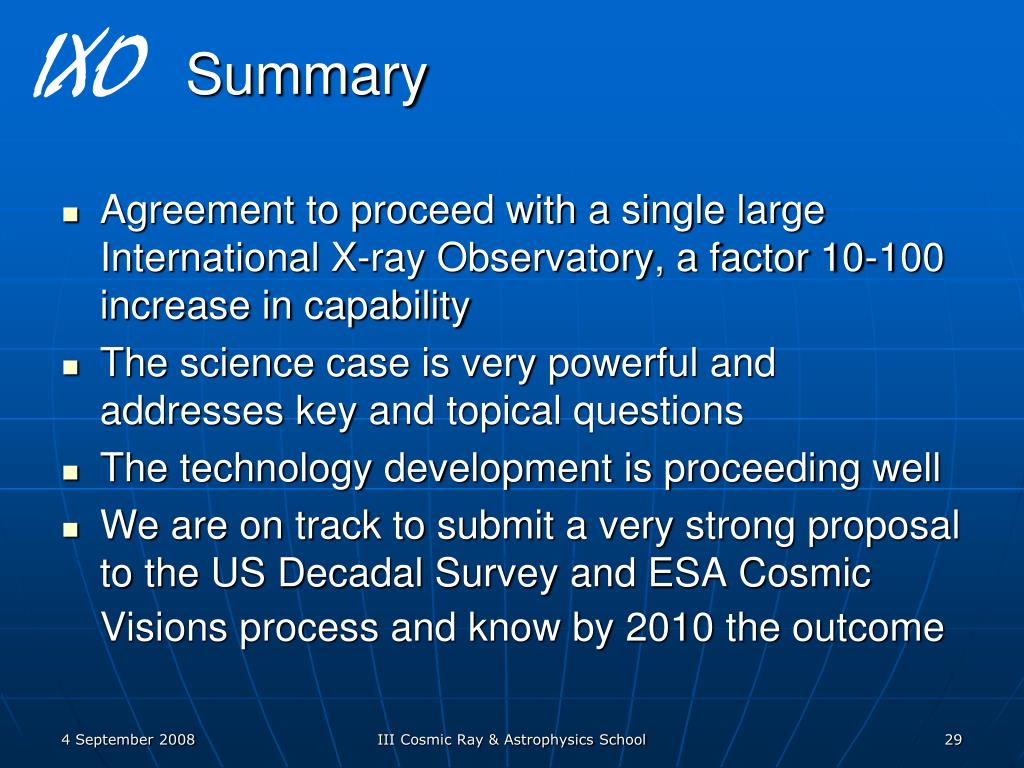 IXO Summary

- Agreement to proceed with a single large International X-ray Observatory, a factor 10-100 increase in capability
- The science case is very powerful and addresses key and topical questions
- The technology development is proceeding well
- We are on track to submit a very strong proposal to the US Decadal Survey and ESA Cosmic Visions process and know by 2010 the outcome

4 September 2008

III Cosmic Ray & Astrophysics School

29